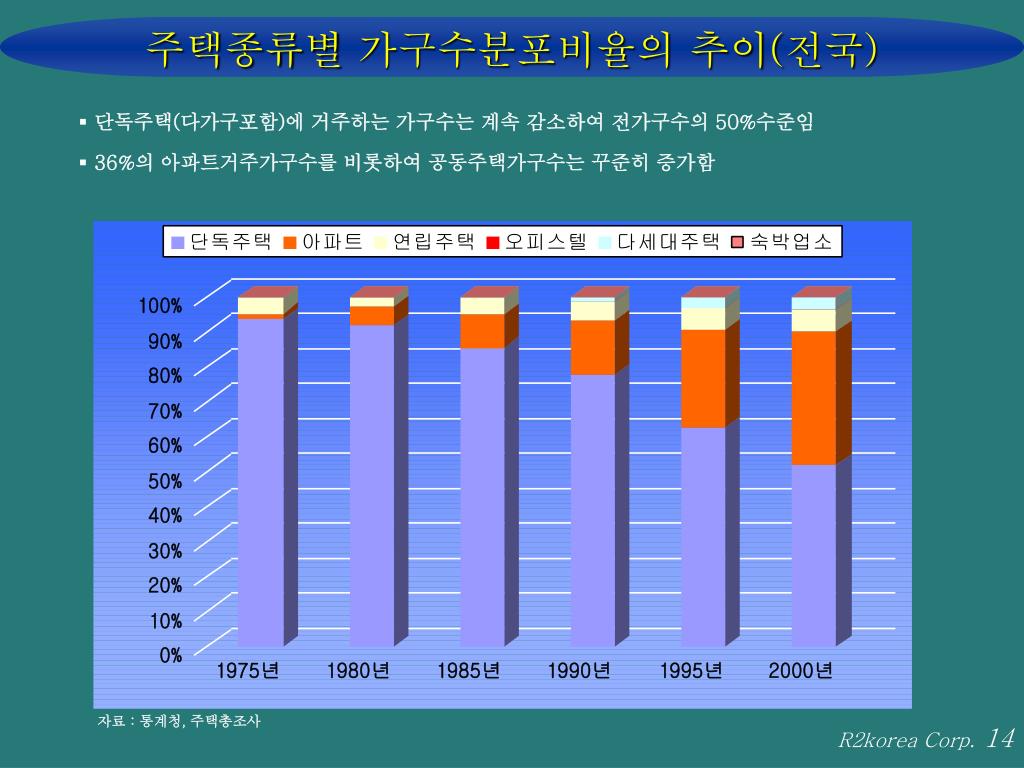 주택종류별 가구수분포비율의 추이(전국)

▪ 단독주택(다가구포함)에 거주하는 가구수는 계속 감소하여 전가구수의 50%수준임

▪ 36%의 아파트거주가구수를 비롯하여 공동주택가구수는 꾸준히 증가함

단독주택 아파트 연립주택 오피스텔 다세대주택 숙박업소

100%
90%
80%
70%
60%
50%
40%
30%
20%
10%
0%

1975년 1980년 1985년 1990년 1995년 2000년

자료 : 통계청, 주택총조사

R2korea Corp. 14